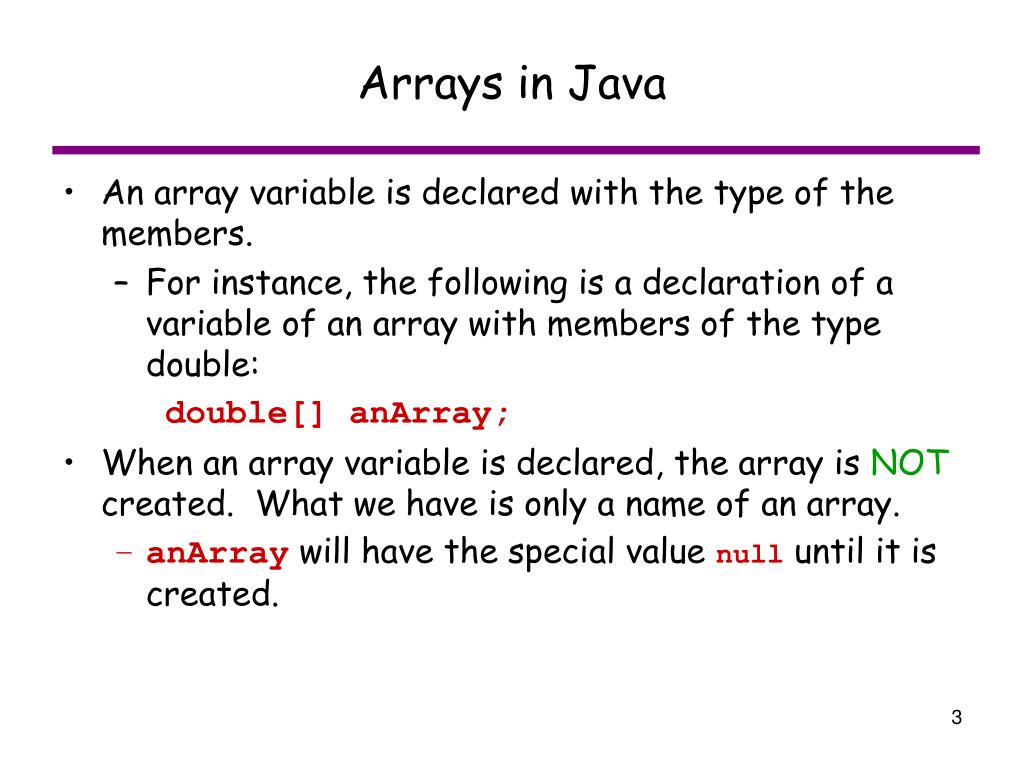 Arrays in Java

• An array variable is declared with the type of the members.
– For instance, the following is a declaration of a variable of an array with members of the type double:
double[] anArray;
• When an array variable is declared, the array is NOT created. What we have is only a name of an array.
– anArray will have the special value null until it is created.

3